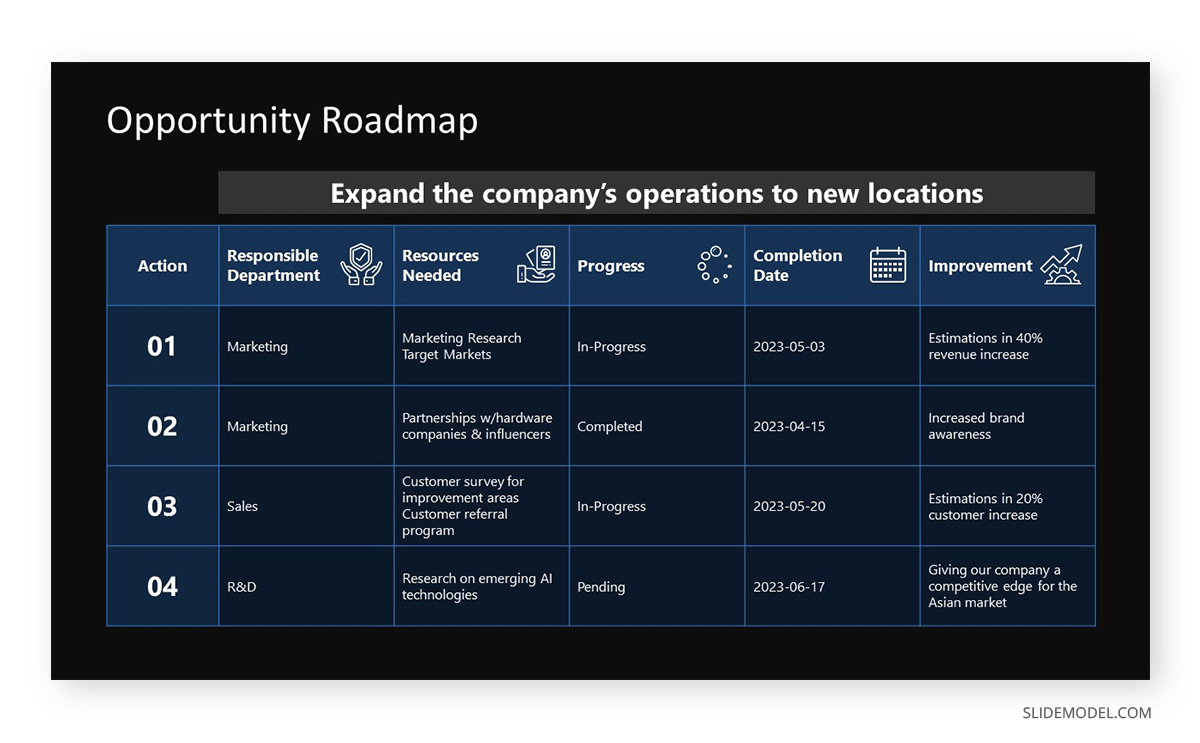 Opportunity Roadmap

Expand the company's operations to new locations

| Action | Responsible Department | Resources Needed | Progress | Completion Date | Improvement |
|---|---|---|---|---|---|
| 01 | Marketing | Marketing Research Target Markets | In-Progress | 2023-05-03 | Estimations in 40% revenue increase |
| 02 | Marketing | Partnerships w/hardware companies & influencers | Completed | 2023-04-15 | Increased brand awareness |
| 03 | Sales | Customer survey for improvement areas Customer referral program | In-Progress | 2023-05-20 | Estimations in 20% customer increase |
| 04 | R&D | Research on emerging AI technologies | Pending | 2023-06-17 | Giving our company a competitive edge for the Asian market |

SLIDEMODEL.COM